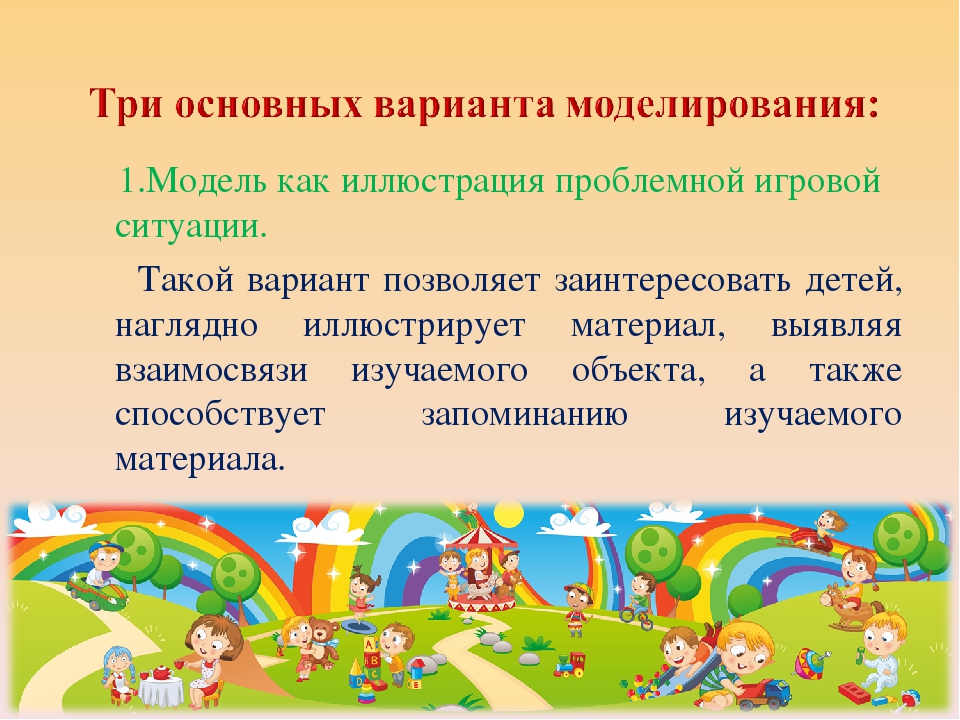 Три основных варианта моделирования:

1.Модель как иллюстрация проблемной игровой ситуации.

Такой вариант позволяет заинтересовать детей, наглядно иллюстрирует материал, выявляя взаимосвязи изучаемого объекта, а также способствует запоминанию изучаемого материала.